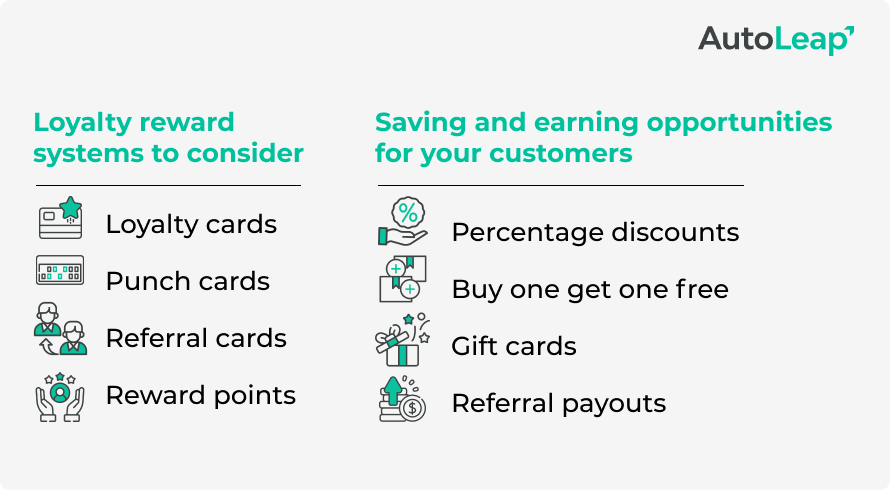 AutoLeap

Loyalty reward systems to consider

Loyalty cards

Punch cards

Referral cards

Reward points

Saving and earning opportunities for your customers

Percentage discounts

Buy one get one free

Gift cards

Referral payouts